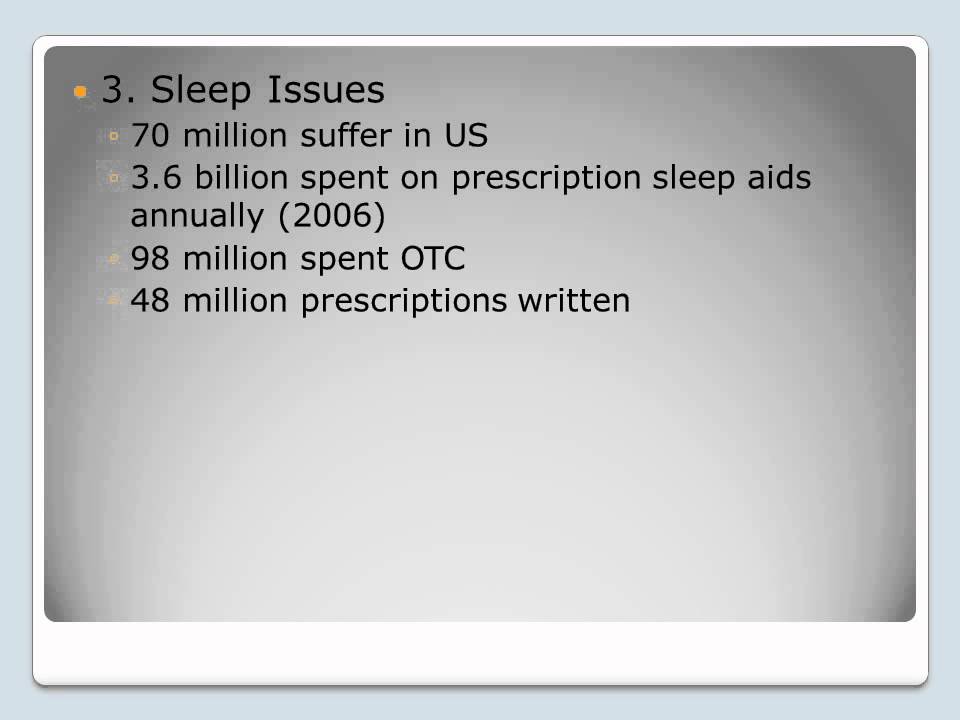 3. Sleep Issues
70 million suffer in US
3.6 billion spent on prescription sleep aids annually (2006)
98 million spent OTC
48 million prescriptions written